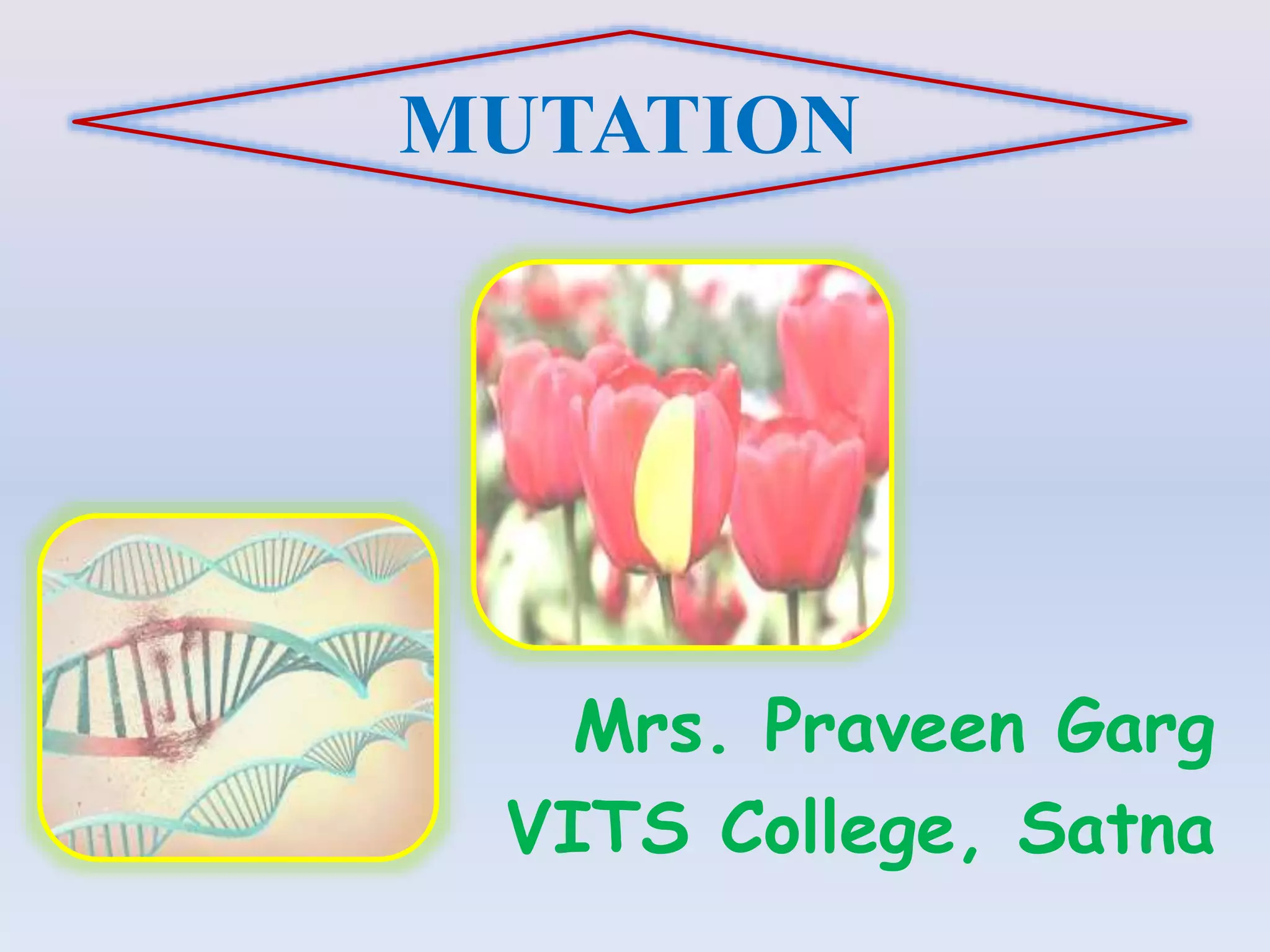 MUTATION

Mrs. Praveen Garg
VITS College, Satna